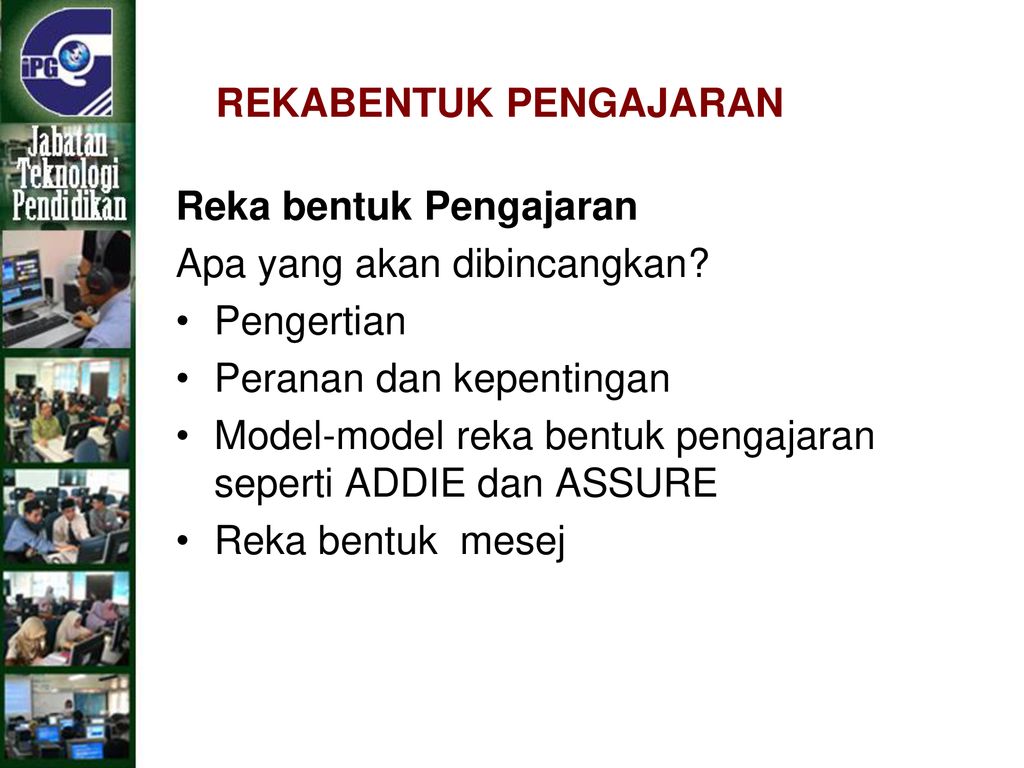 iPG

Jabatan Teknologi Pendidikan

REKABENTUK PENGAJARAN

Reka bentuk Pengajaran
Apa yang akan dibincangkan?
• Pengertian
• Peranan dan kepentingan
• Model-model reka bentuk pengajaran seperti ADDIE dan ASSURE
• Reka bentuk mesej